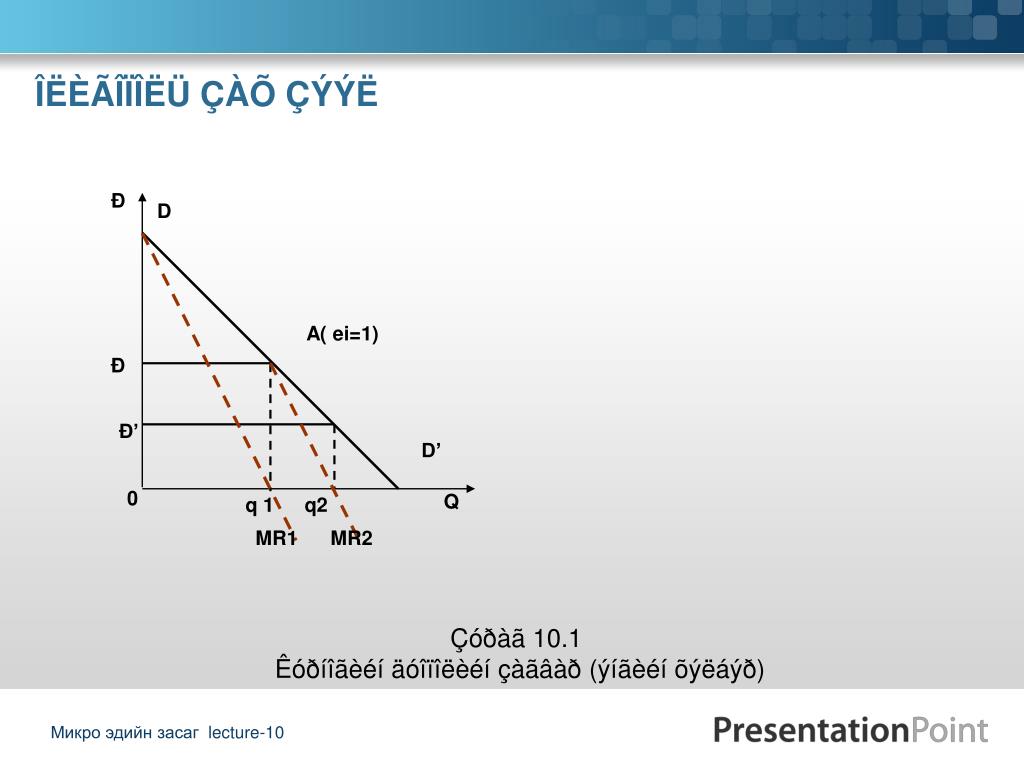 ÎËÈÃÎÏÎËÜ ÇÀÕ ÇÝÝË

Ð

D

A( ei=1)

Ð

Ð’

D’

0

q 1

q2

Q

MR1

MR2

Çóðàã 10.1
Êóðíîãèéí äóîïîëèéí çàãâàð (ýíãèéí õýëáýð)

Микро эдийн засаг lecture-10

PresentationPoint